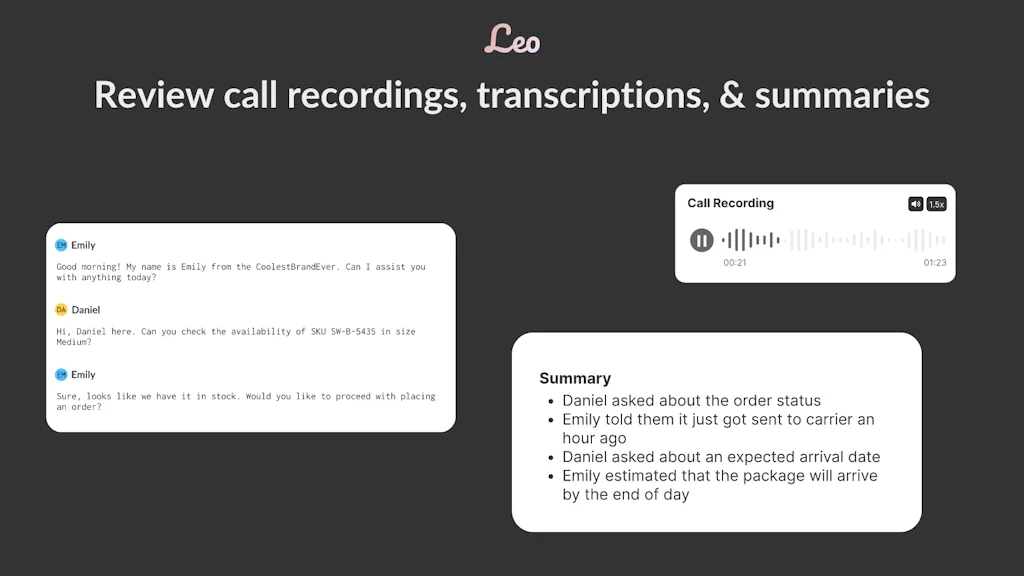 Leo

Review call recordings, transcriptions, & summaries

EM Emily

Good morning! My name is Emily from the CoolestBrandEver. Can I assist you with anything today?

DA Daniel

Hi, Daniel here. Can you check the availability of SKU SW-B-5435 in size Medium?

EM Emily

Sure, looks like we have it in stock. Would you like to proceed with placing an order?

Call Recording

1.5x

00:21

01:23

Summary

- Daniel asked about the order status
- Emily told them it just got sent to carrier an hour ago
- Daniel asked about an expected arrival date
- Emily estimated that the package will arrive by the end of day